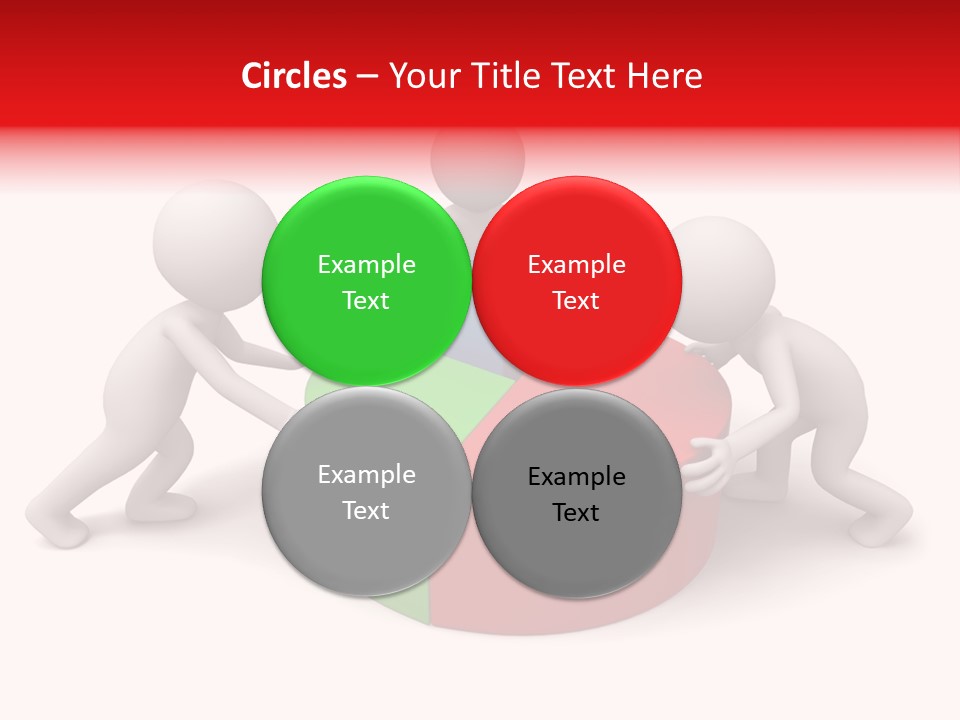 Circles – Your Title Text Here

Example Text

Example Text

Example Text

Example Text